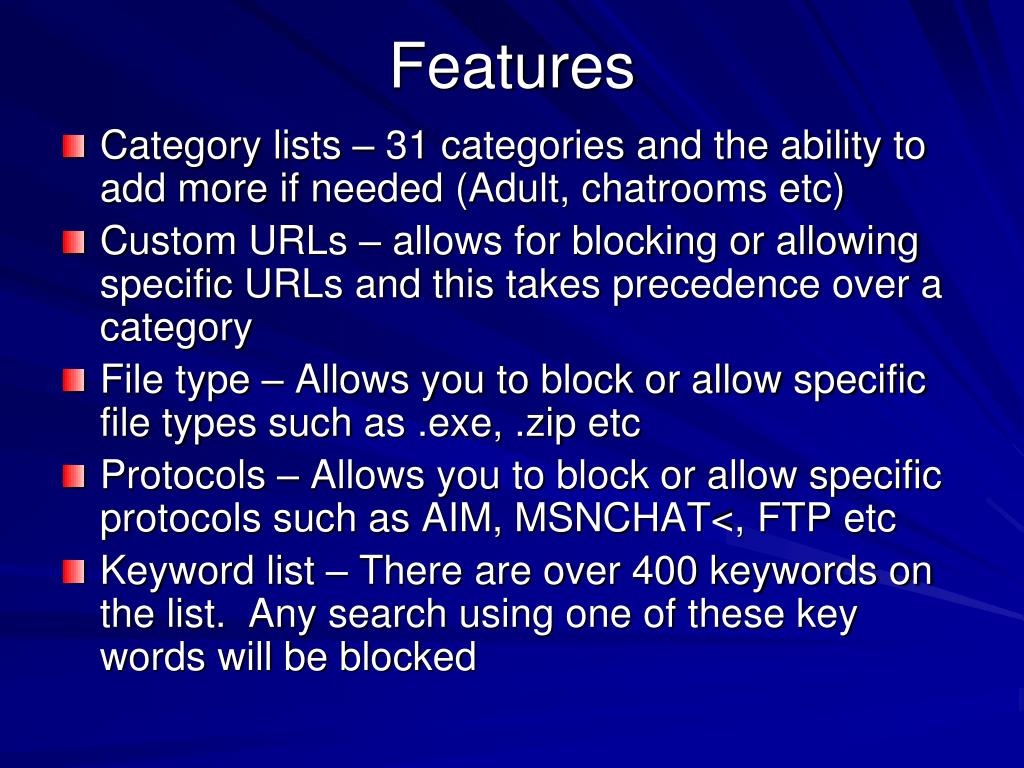 Features

Category lists – 31 categories and the ability to add more if needed (Adult, chatrooms etc)

Custom URLs – allows for blocking or allowing specific URLs and this takes precedence over a category

File type – Allows you to block or allow specific file types such as .exe, .zip etc

Protocols – Allows you to block or allow specific protocols such as AIM, MSNCHAT<, FTP etc

Keyword list – There are over 400 keywords on the list.  Any search using one of these key words will be blocked